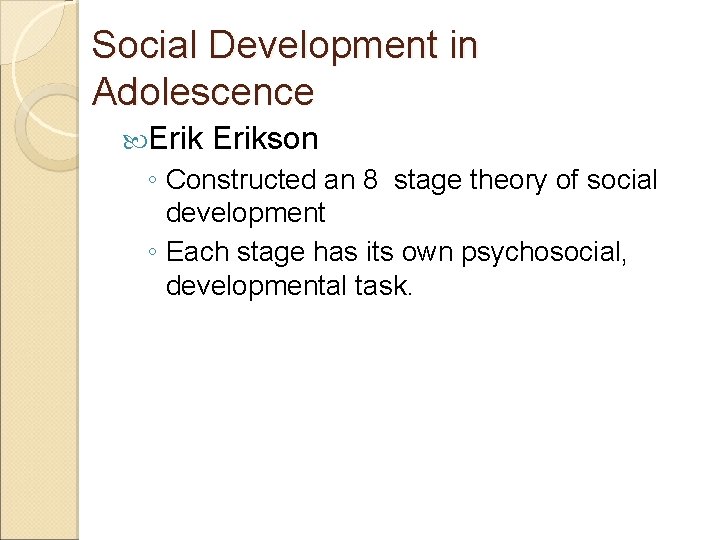 Social Development in Adolescence

Erik Erikson

◦ Constructed an 8 stage theory of social development

◦ Each stage has its own psychosocial, developmental task.